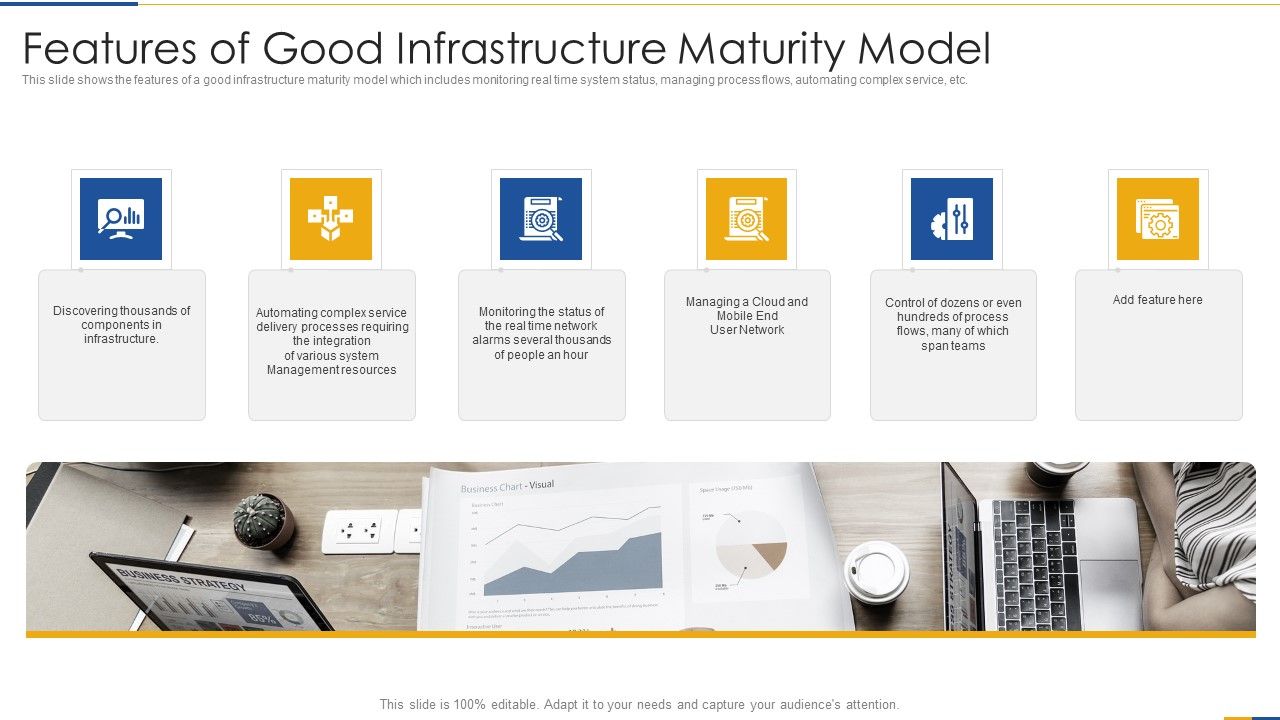 Features of Good Infrastructure Maturity Model

This slide shows the features of a good infrastructure maturity model which includes monitoring real time system status, managing process flows, automating complex service, etc.

Discovering thousands of components in infrastructure.

Automating complex service delivery processes requiring the integration of various system Management resources

Monitoring the status of the real time network alarms several thousands of people an hour

Managing a Cloud and Mobile End User Network

Control of dozens or even hundreds of process flows, many of which span teams

Add feature here

Business Chart - Visual

BUSINESS STRATEGY

This slide is 100% editable. Adapt it to your needs and capture your audience's attention.